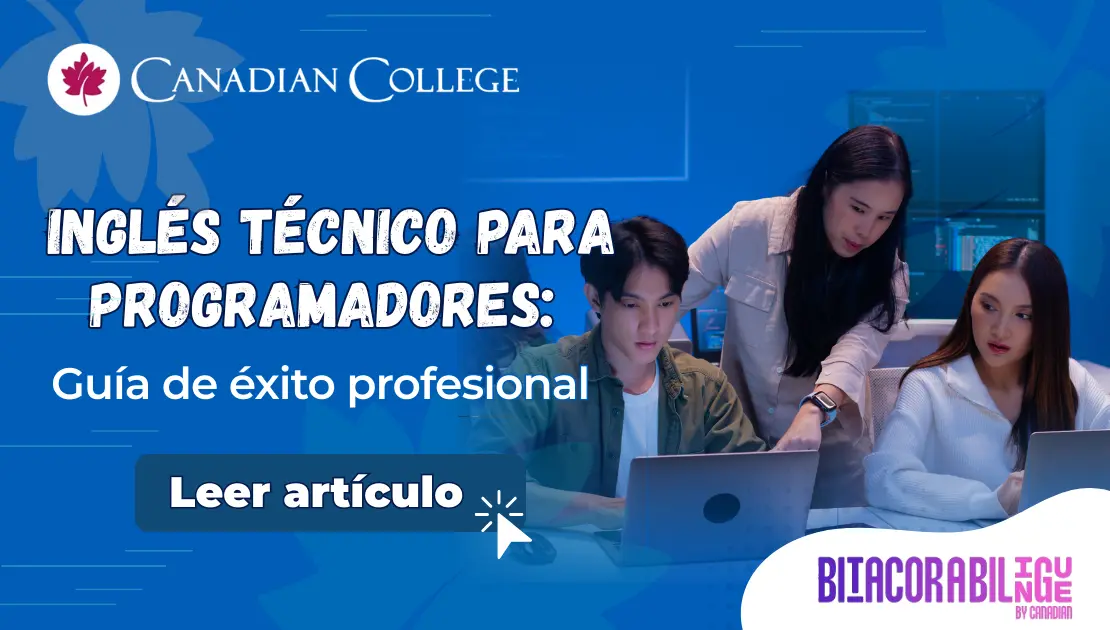 CANADIAN COLLEGE

INGLÉS TÉCNICO PARA PROGRAMADORES:

Guía de éxito profesional

Leer artículo

BITACORABILINGUE
BY CANADIAN